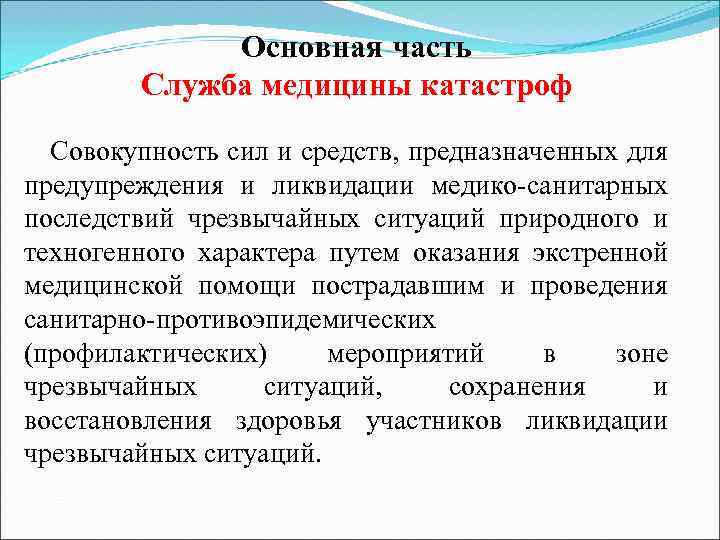 Основная часть
Служба медицины катастроф

Совокупность сил и средств, предназначенных для предупреждения и ликвидации медико-санитарных последствий чрезвычайных ситуаций природного и техногенного характера путем оказания экстренной медицинской помощи пострадавшим и проведения санитарно-противоэпидемических (профилактических) мероприятий в зоне чрезвычайных ситуаций, сохранения и восстановления здоровья участников ликвидации чрезвычайных ситуаций.